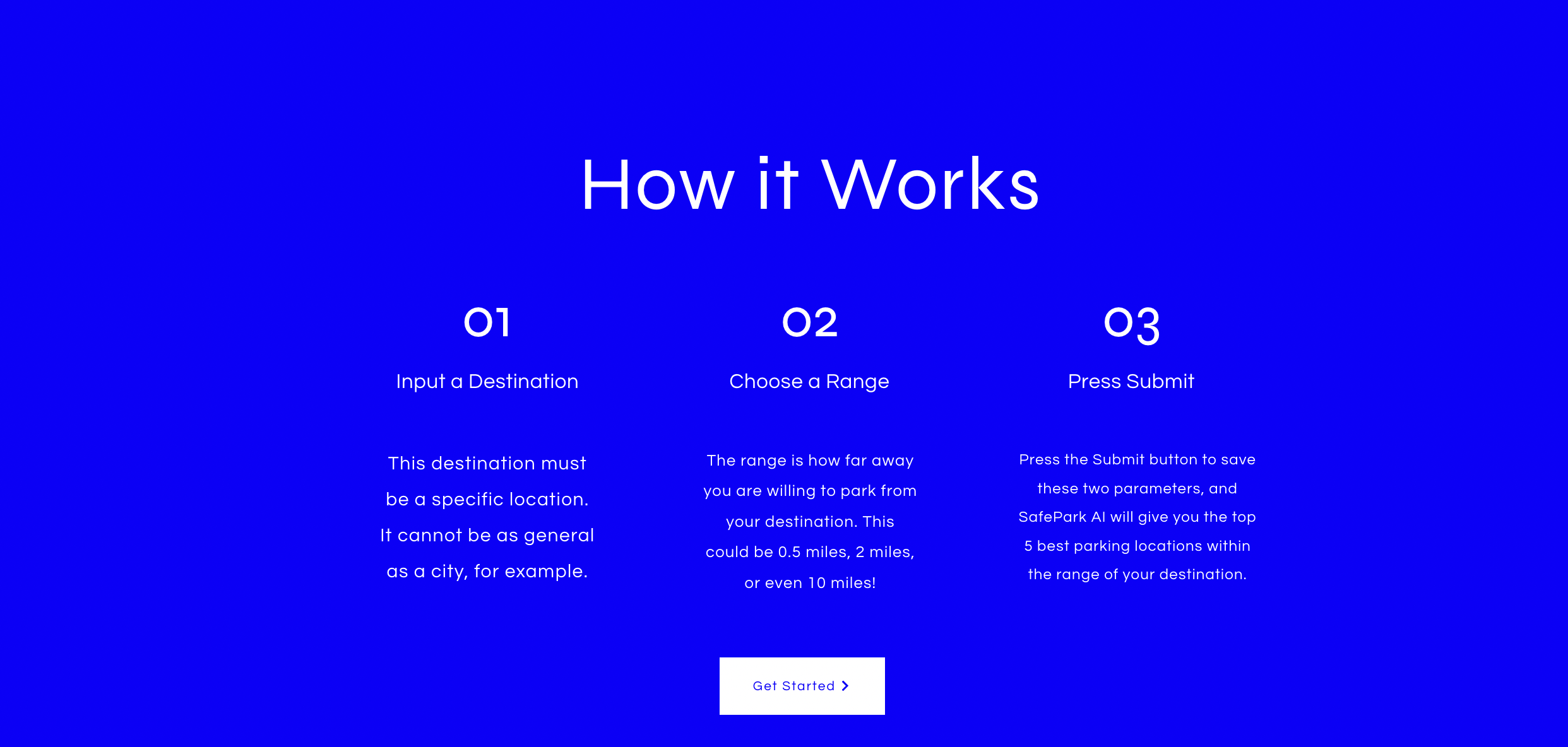 How it Works

01

Input a Destination

This destination must be a specific location. It cannot be as general as a city, for example.

02

Choose a Range

The range is how far away you are willing to park from your destination. This could be 0.5 miles, 2 miles, or even 10 miles!

03

Press Submit

Press the Submit button to save these two parameters, and SafePark AI will give you the top 5 best parking locations within the range of your destination.

Get Started